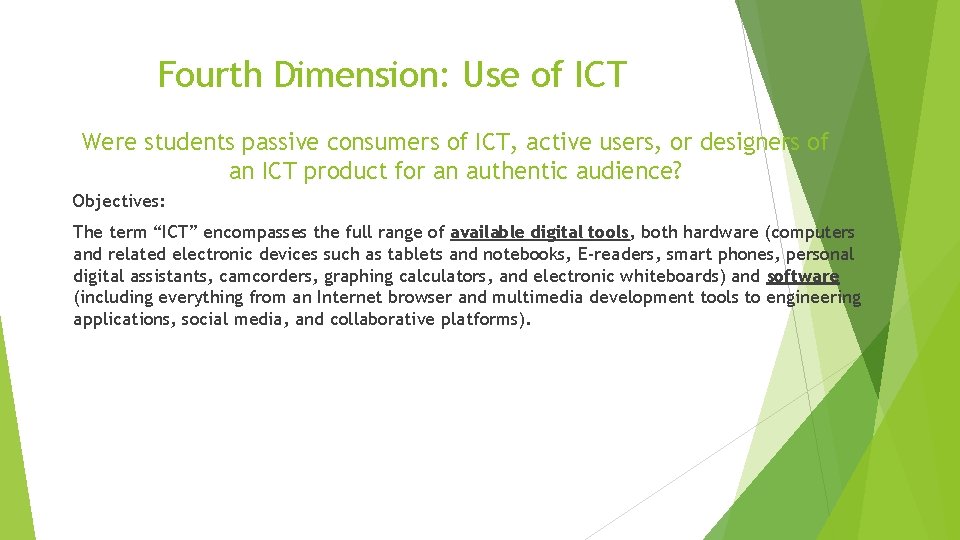 Fourth Dimension: Use of ICT

Were students passive consumers of ICT, active users, or designers of an ICT product for an authentic audience?

Objectives:

The term “ICT” encompasses the full range of available digital tools, both hardware (computers and related electronic devices such as tablets and notebooks, E-readers, smart phones, personal digital assistants, camcorders, graphing calculators, and electronic whiteboards) and software (including everything from an Internet browser and multimedia development tools to engineering applications, social media, and collaborative platforms).